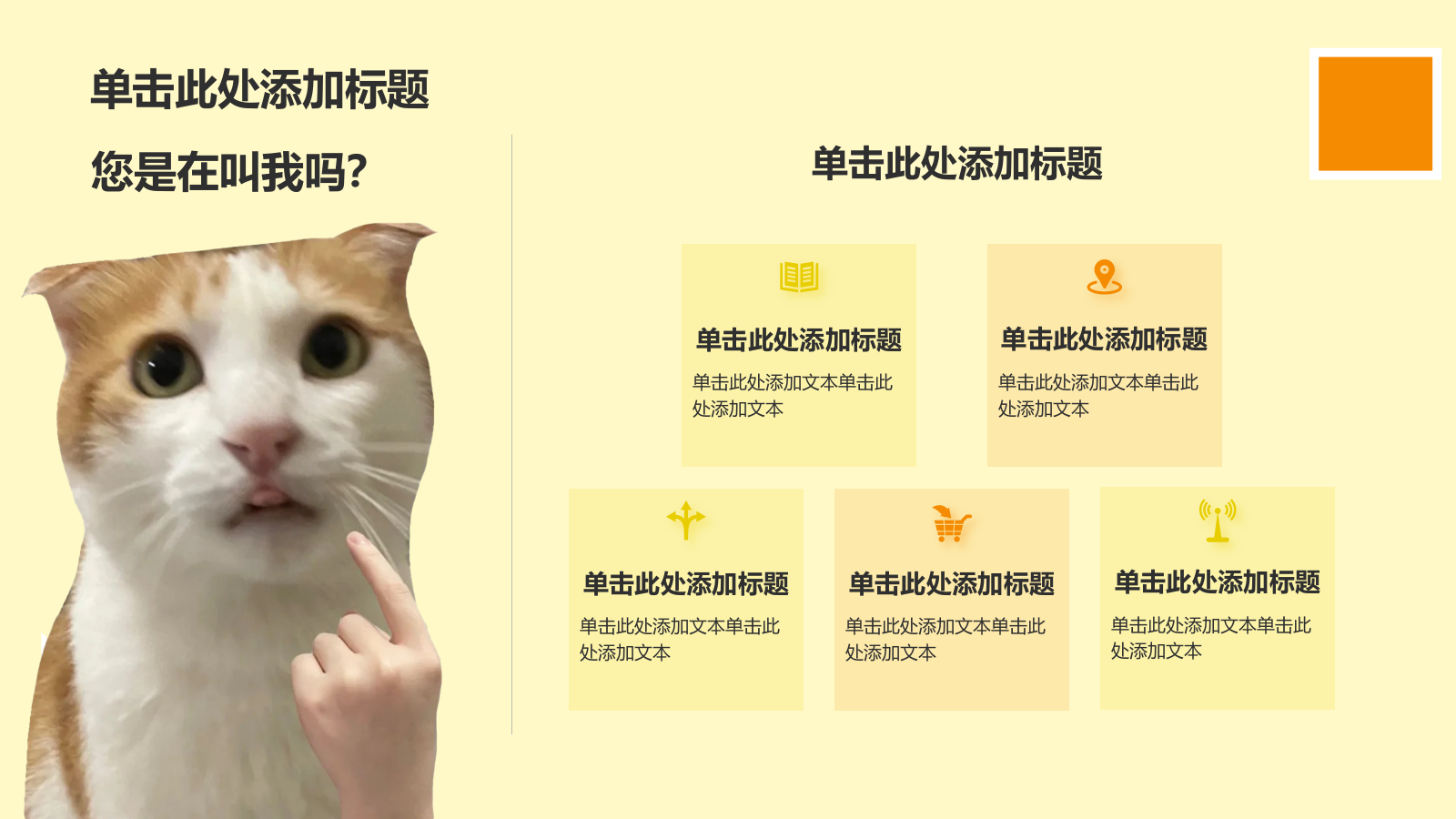 单击此处添加标题

您是在叫我吗?

单击此处添加标题

单击此处添加标题

单击此处添加文本单击此处添加文本

单击此处添加标题

单击此处添加文本单击此处添加文本

单击此处添加标题

单击此处添加文本单击此处添加文本

单击此处添加标题

单击此处添加文本单击此处添加文本

单击此处添加标题

单击此处添加文本单击此处添加文本